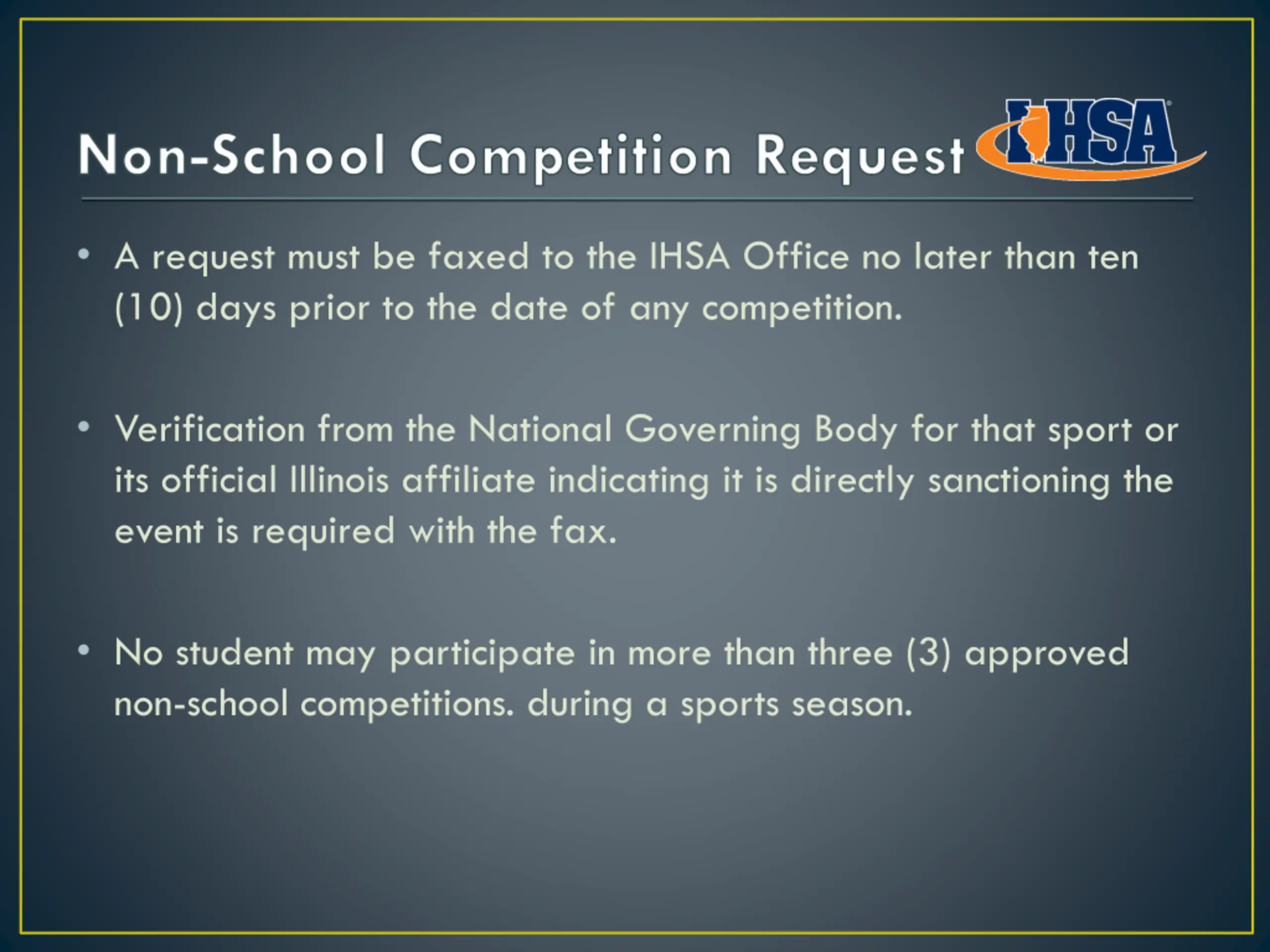 Non-School Competition Request

IHSA

• A request must be faxed to the IHSA Office no later than ten (10) days prior to the date of any competition.

• Verification from the National Governing Body for that sport or its official Illinois affiliate indicating it is directly sanctioning the event is required with the fax.

• No student may participate in more than three (3) approved non-school competitions. during a sports season.